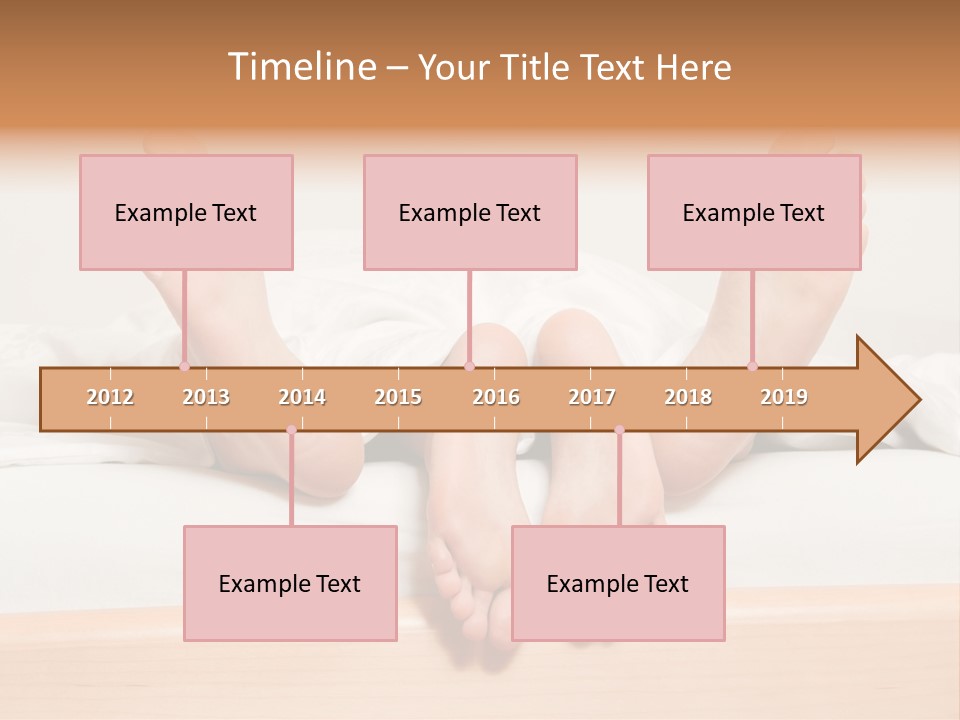 Timeline – Your Title Text Here

Example Text

Example Text

Example Text

2012 2013 2014 2015 2016 2017 2018 2019

Example Text

Example Text